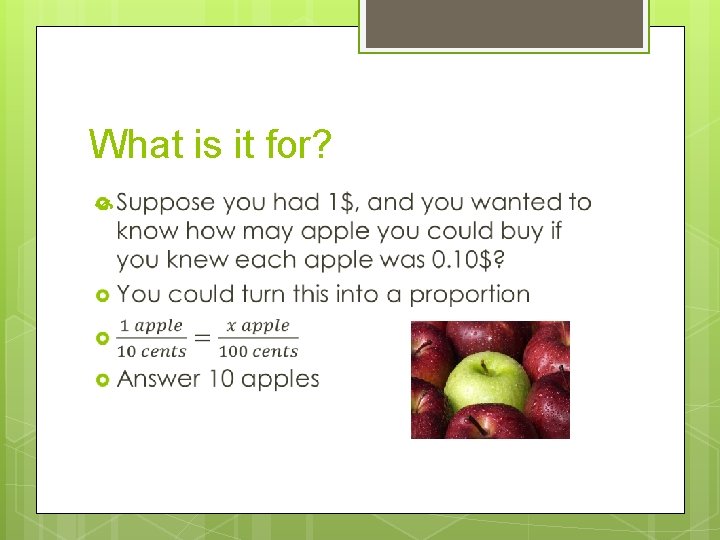 What is it for?

Suppose you had 1$, and you wanted to know how may apple you could buy if you knew each apple was 0.10$?

You could turn this into a proportion

$\frac{1\ apple}{10\ cents} = \frac{x\ apple}{100\ cents}$

Answer 10 apples